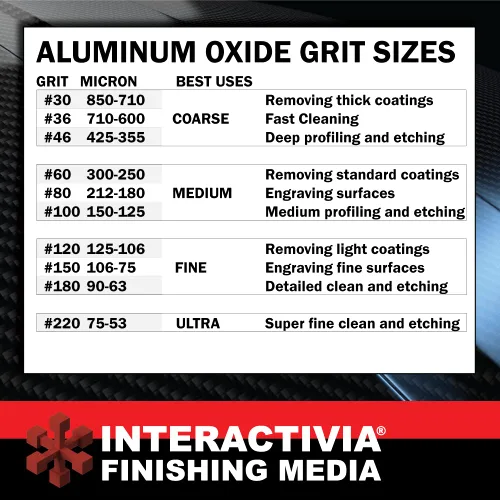 ALUMINUM OXIDE GRIT SIZES

| GRIT | MICRON | BEST USES | |
|---|---|---|---|
| #30 | 850-710 | | Removing thick coatings |
| #36 | 710-600 | COARSE | Fast Cleaning |
| #46 | 425-355 | | Deep profiling and etching |
| #60 | 300-250 | | Removing standard coatings |
| #80 | 212-180 | MEDIUM | Engraving surfaces |
| #100 | 150-125 | | Medium profiling and etching |
| #120 | 125-106 | | Removing light coatings |
| #150 | 106-75 | FINE | Engraving fine surfaces |
| #180 | 90-63 | | Detailed clean and etching |
| #220 | 75-53 | ULTRA | Super fine clean and etching |

INTERACTIVIA®
FINISHING MEDIA